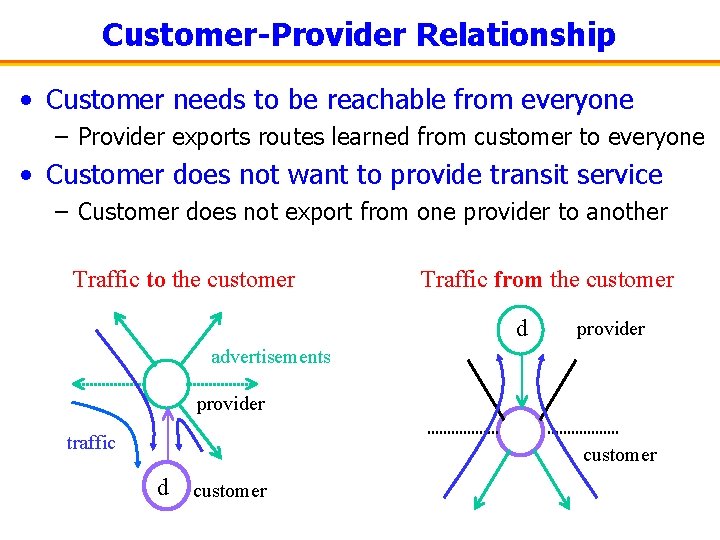 Customer-Provider Relationship

• Customer needs to be reachable from everyone
 – Provider exports routes learned from customer to everyone
• Customer does not want to provide transit service
 – Customer does not export from one provider to another

Traffic to the customer

advertisements

provider

traffic

d

customer

Traffic from the customer

d

provider

customer